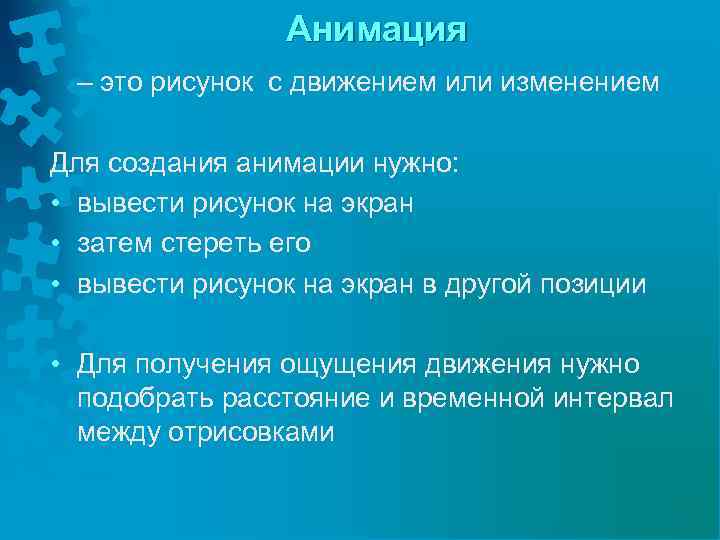 Анимация

– это рисунок с движением или изменением

Для создания анимации нужно:
• вывести рисунок на экран
• затем стереть его
• вывести рисунок на экран в другой позиции

• Для получения ощущения движения нужно подобрать расстояние и временной интервал между отрисовками